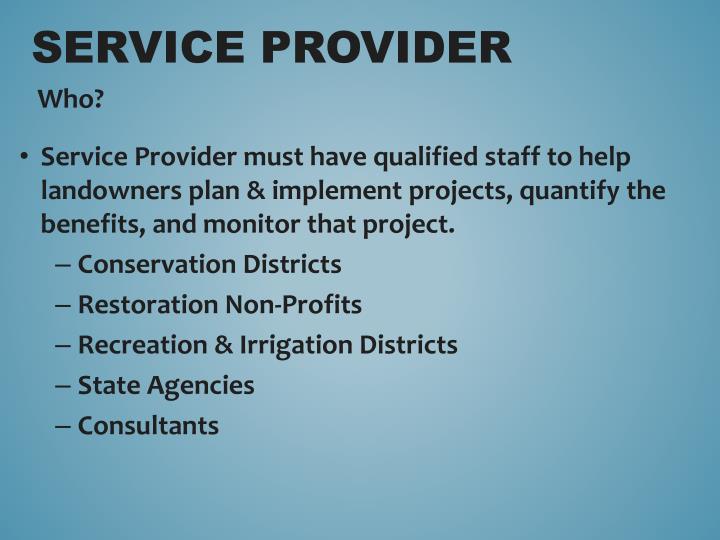 SERVICE PROVIDER

Who?

• Service Provider must have qualified staff to help landowners plan & implement projects, quantify the benefits, and monitor that project.
– Conservation Districts
– Restoration Non-Profits
– Recreation & Irrigation Districts
– State Agencies
– Consultants